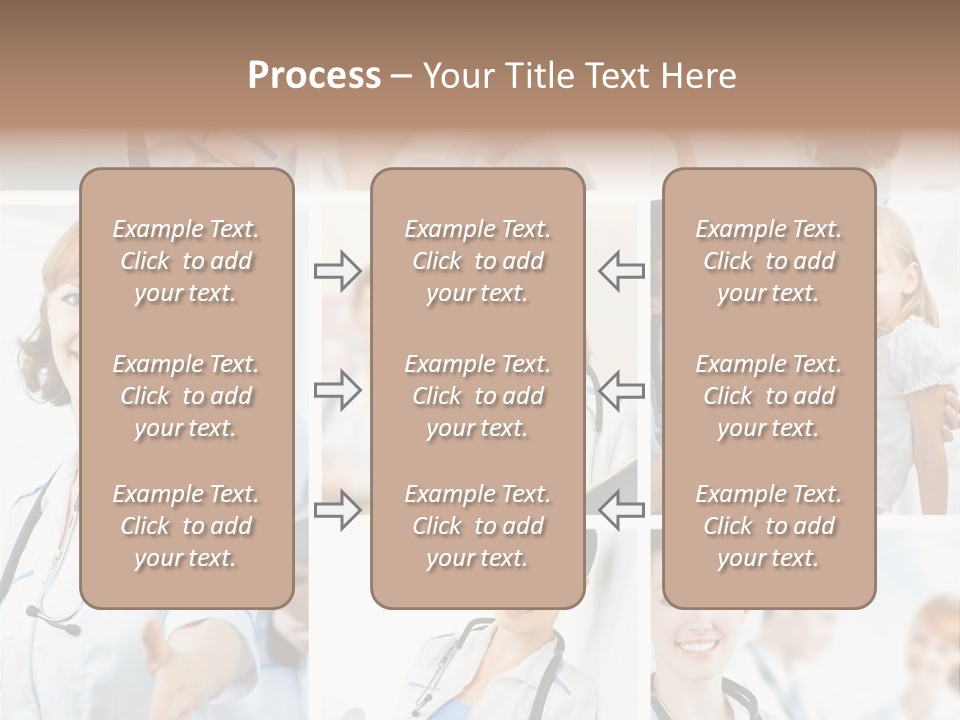 Process – Your Title Text Here

Example Text. Click to add your text.

Example Text. Click to add your text.

Example Text. Click to add your text.

Example Text. Click to add your text.

Example Text. Click to add your text.

Example Text. Click to add your text.

Example Text. Click to add your text.

Example Text. Click to add your text.

Example Text. Click to add your text.